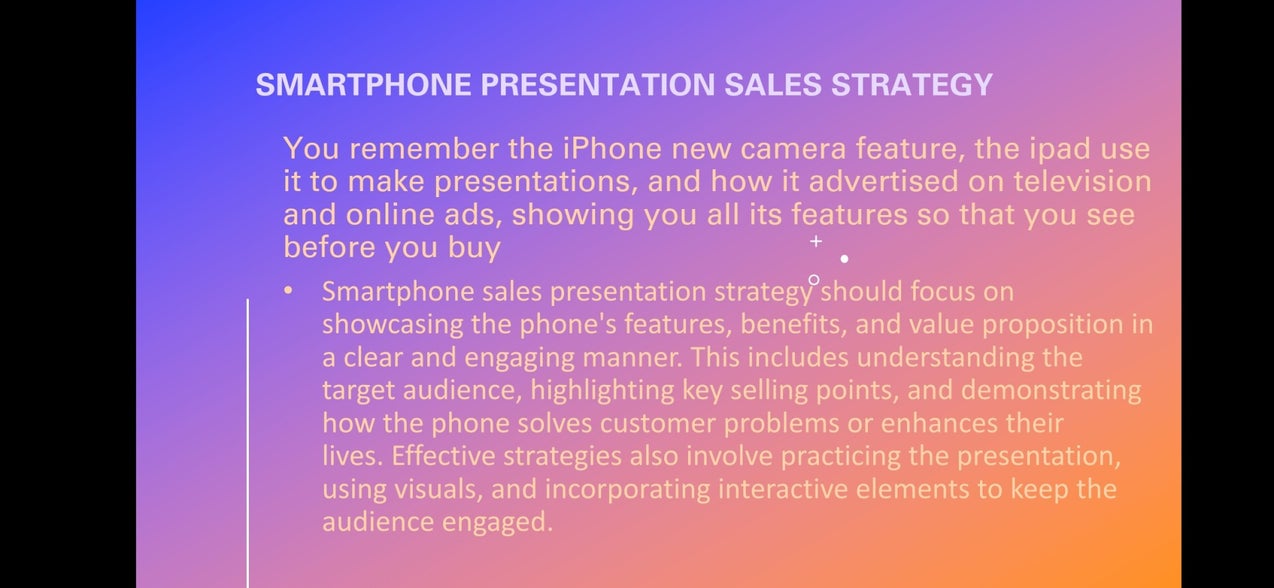 SMARTPHONE PRESENTATION SALES STRATEGY

You remember the iPhone new camera feature, the ipad use it to make presentations, and how it advertised on television and online ads, showing you all its features so that you see before you buy

• Smartphone sales presentation strategy should focus on showcasing the phone's features, benefits, and value proposition in a clear and engaging manner. This includes understanding the target audience, highlighting key selling points, and demonstrating how the phone solves customer problems or enhances their lives. Effective strategies also involve practicing the presentation, using visuals, and incorporating interactive elements to keep the audience engaged.